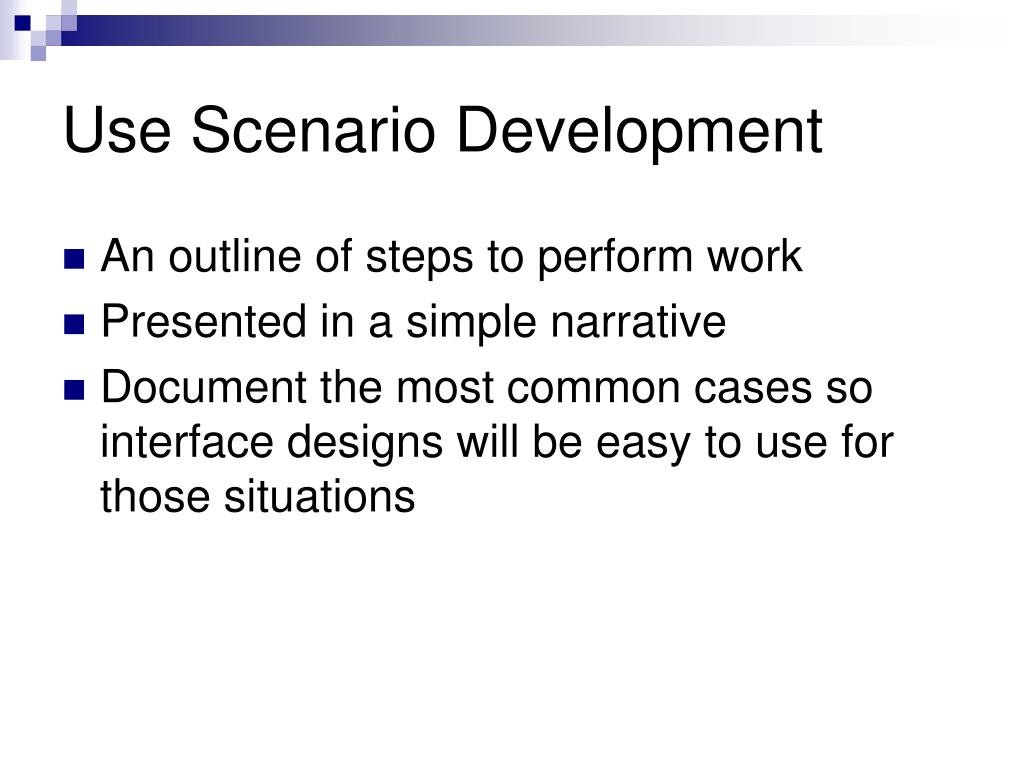 Use Scenario Development

- An outline of steps to perform work
- Presented in a simple narrative
- Document the most common cases so interface designs will be easy to use for those situations